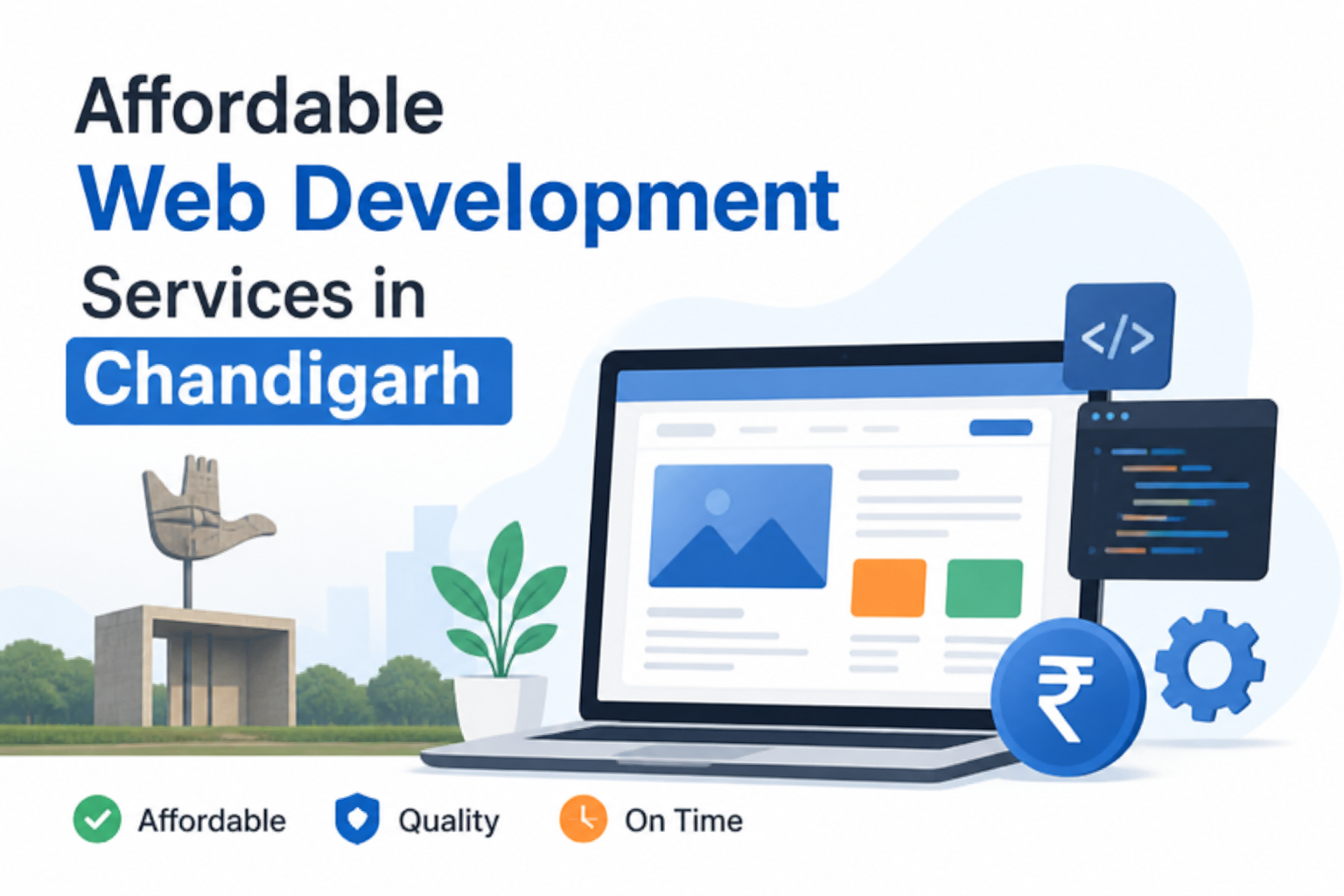 Affordable
Web Development
Services in
Chandigarh

</>

₹

Affordable Quality On Time